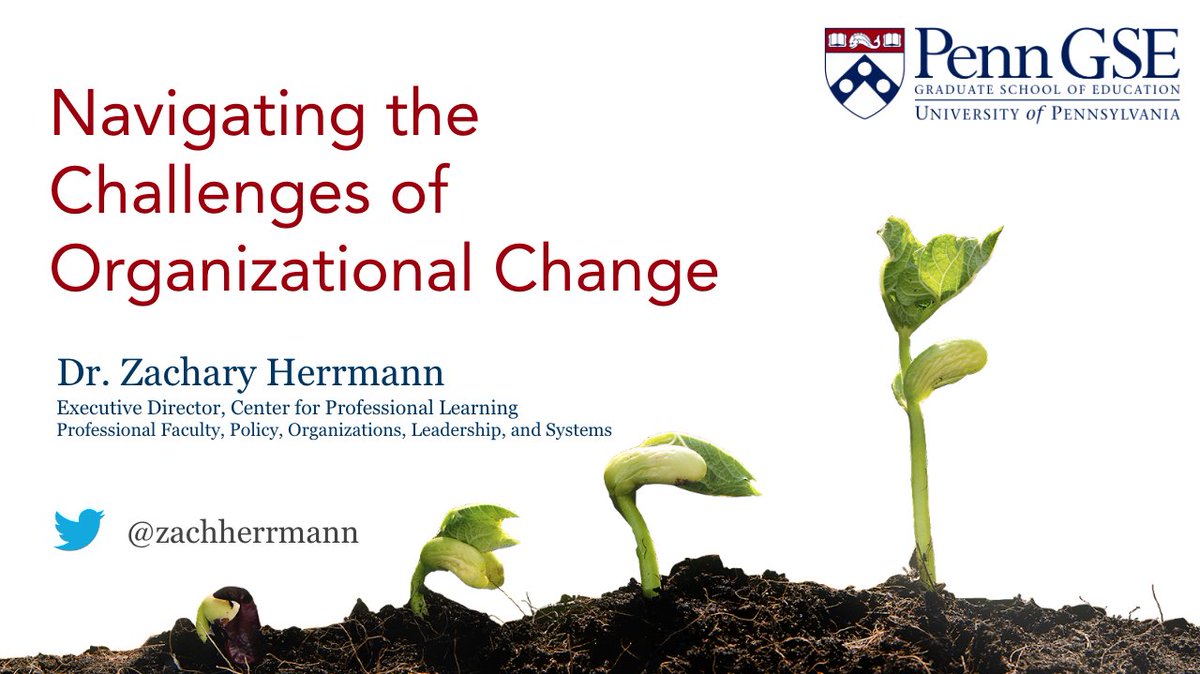 Penn GSE
GRADUATE SCHOOL OF EDUCATION
UNIVERSITY of PENNSYLVANIA

Navigating the Challenges of Organizational Change

Dr. Zachary Herrmann
Executive Director, Center for Professional Learning
Professional Faculty, Policy, Organizations, Leadership, and Systems

@zachherrmann